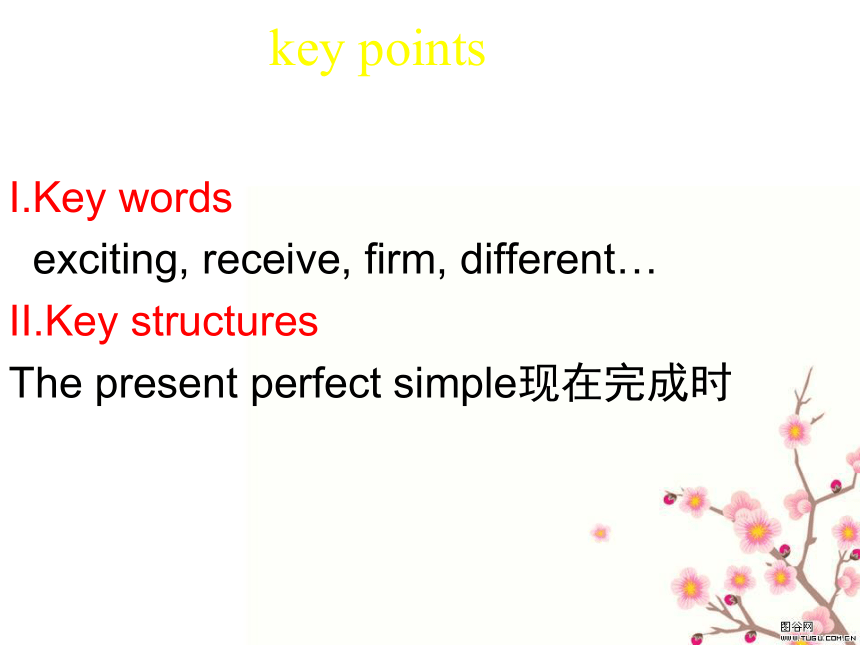 key points

I.Key words

exciting, receive, firm, different…

II.Key structures

The present perfect simple现在完成时

图谷网
WWW.TUGU.COM.CN